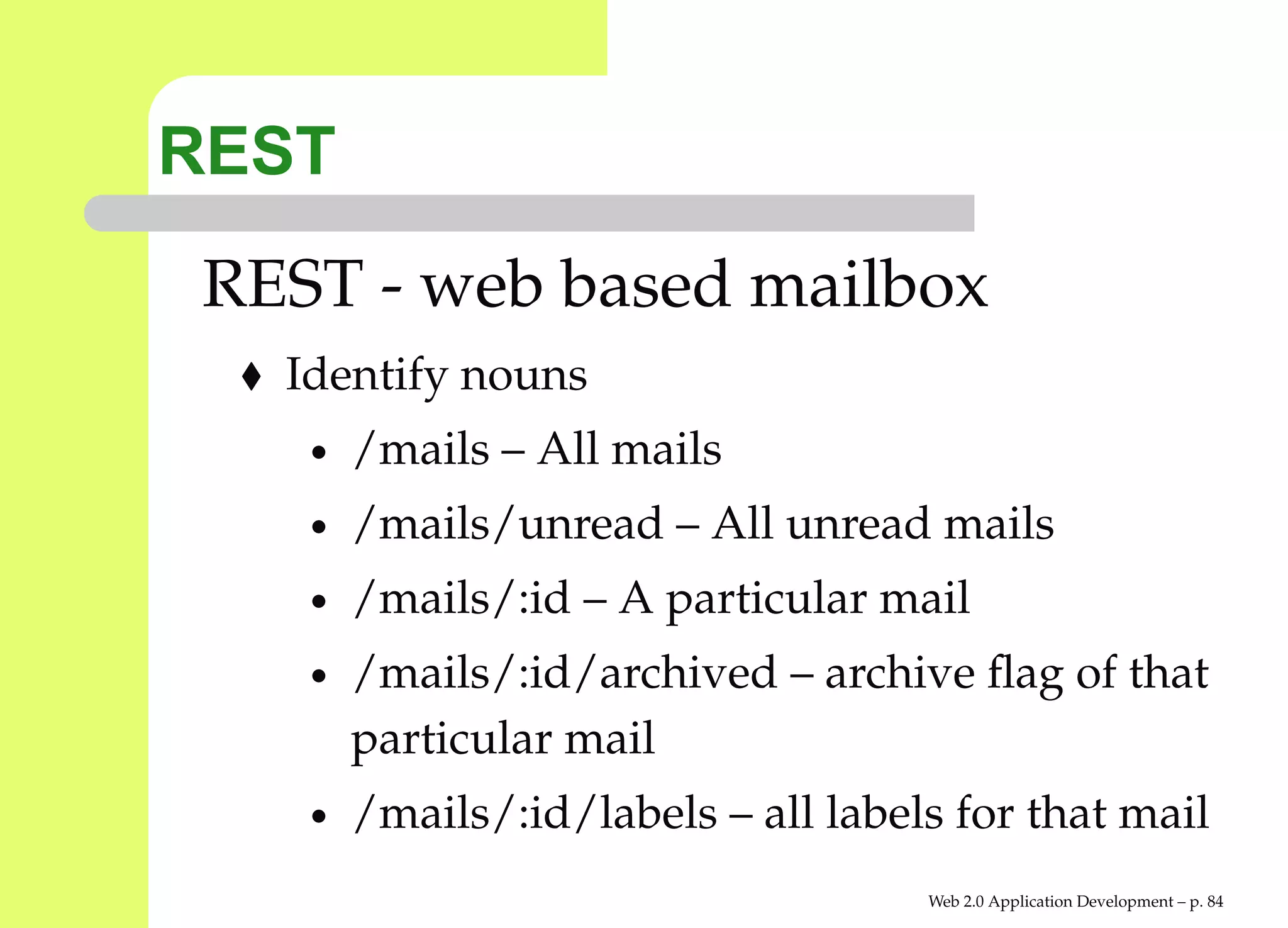 REST

REST - web based mailbox

♦ Identify nouns

• /mails – All mails

• /mails/unread – All unread mails

• /mails/:id – A particular mail

• /mails/:id/archived – archive flag of that particular mail

• /mails/:id/labels – all labels for that mail

Web 2.0 Application Development – p. 84